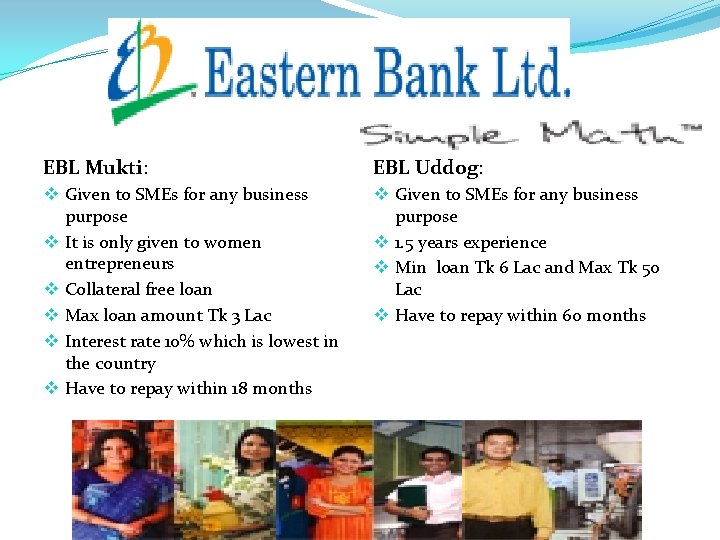 Eastern Bank Ltd.

Simple Math™

EBL Mukti:

❖ Given to SMEs for any business purpose
❖ It is only given to women entrepreneurs
❖ Collateral free loan
❖ Max loan amount Tk 3 Lac
❖ Interest rate 10% which is lowest in the country
❖ Have to repay within 18 months

EBL Uddog:

❖ Given to SMEs for any business purpose
❖ 1.5 years experience
❖ Min loan Tk 6 Lac and Max Tk 50 Lac
❖ Have to repay within 60 months